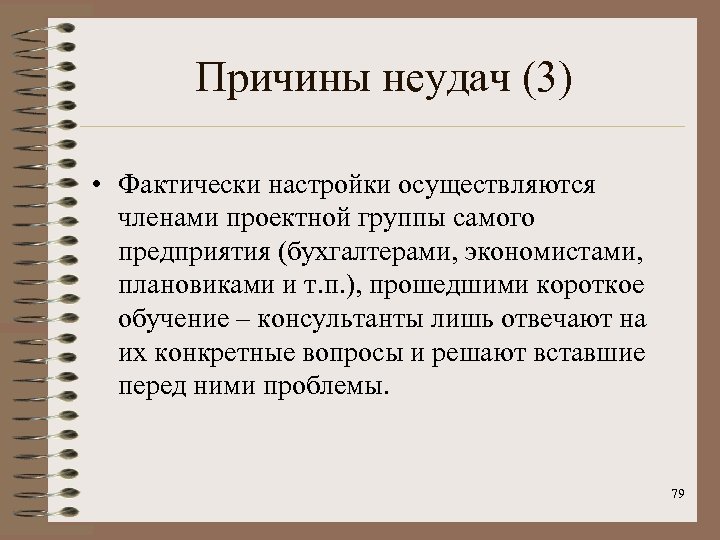 Причины неудач (3)

• Фактически настройки осуществляются членами проектной группы самого предприятия (бухгалтерами, экономистами, плановиками и т.п.), прошедшими короткое обучение – консультанты лишь отвечают на их конкретные вопросы и решают вставшие перед ними проблемы.

79